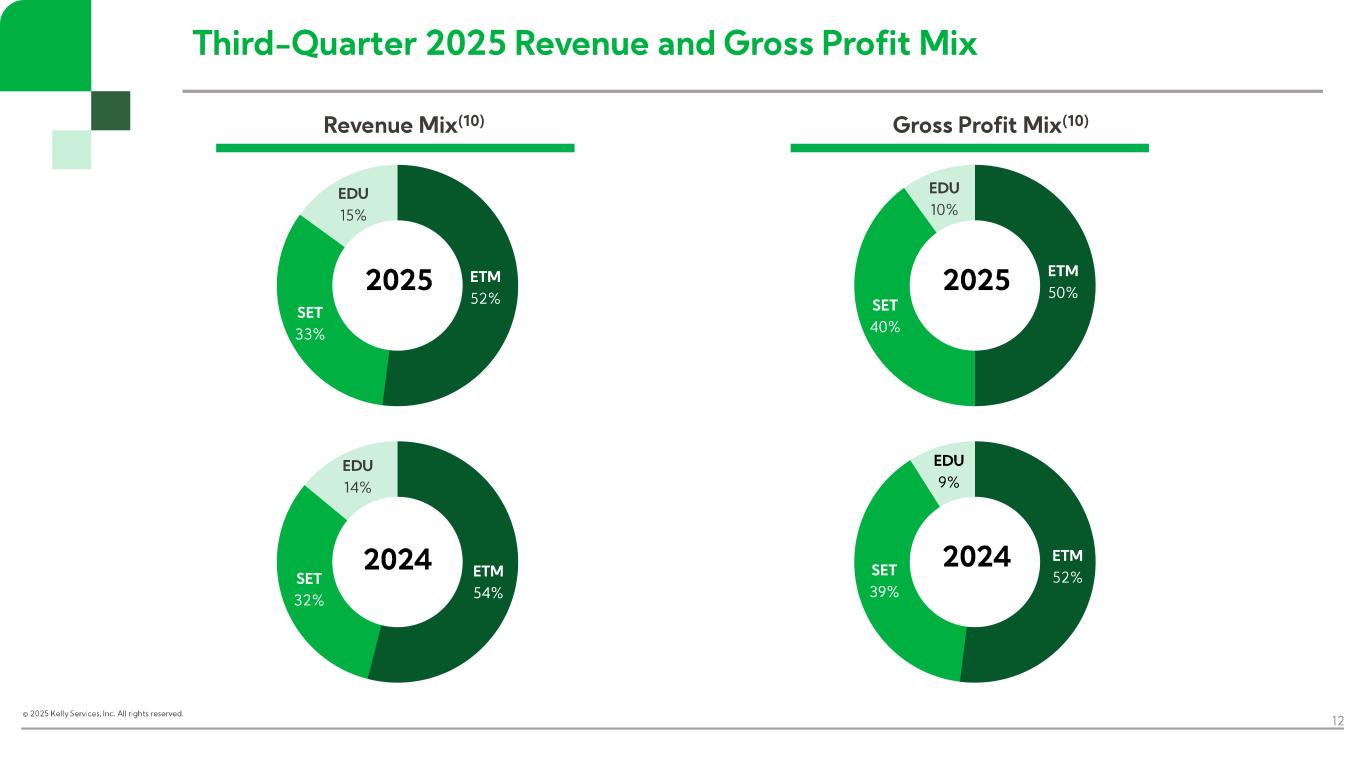 Third-Quarter 2025 Revenue and Gross Profit Mix

Revenue Mix$^{(10)}$

EDU
15%

2025

ETM
52%

SET
33%

EDU
14%

2024

ETM
54%

SET
32%

Gross Profit Mix$^{(10)}$

EDU
10%

2025

ETM
50%

SET
40%

EDU
9%

2024

ETM
52%

SET
39%

© 2025 Kelly Services, Inc. All rights reserved.

12